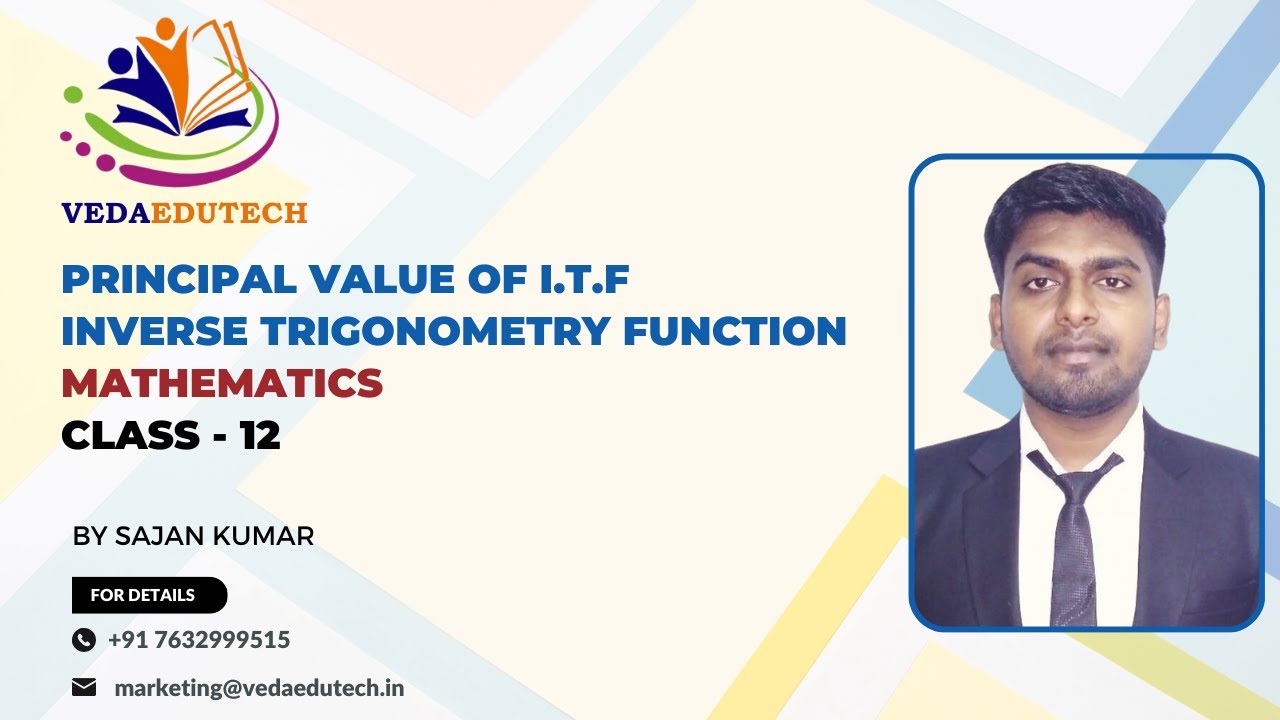 VEDAEDUTECH

PRINCIPAL VALUE OF I.T.F
INVERSE TRIGONOMETRY FUNCTION
MATHEMATICS
CLASS - 12

BY SAJAN KUMAR

FOR DETAILS

+91 7632999515

marketing@vedaedutech.in